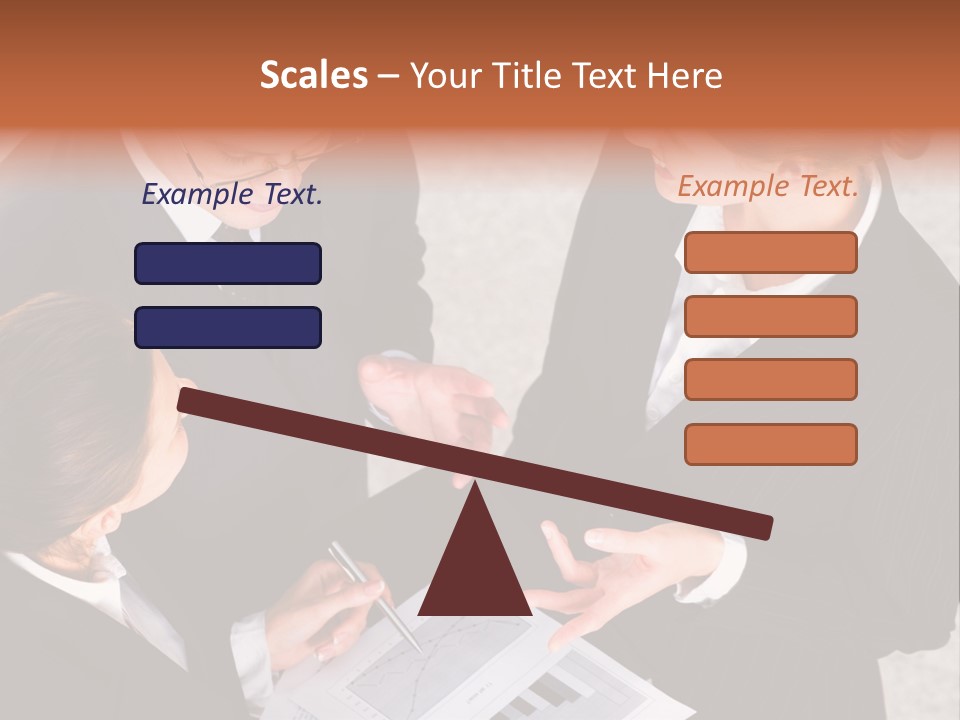 Scales – Your Title Text Here

Example Text.

Example Text.